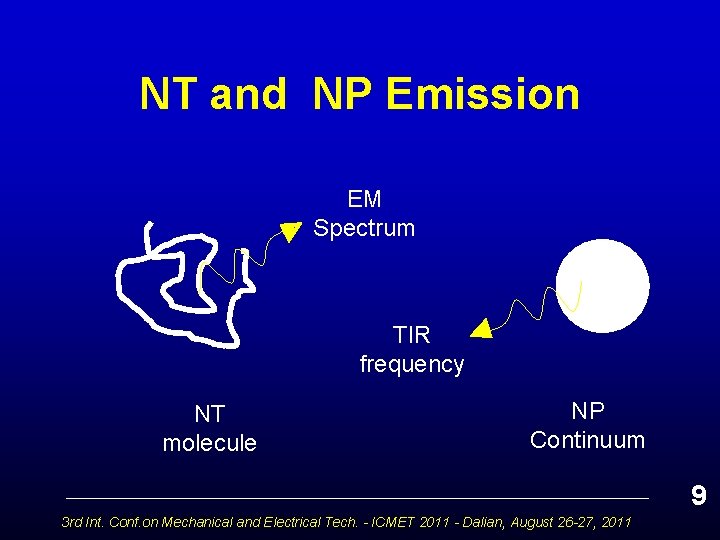 NT and NP Emission

EM
Spectrum

TIR
frequency

NT
molecule

NP
Continuum

9

3rd Int. Conf.on Mechanical and Electrical Tech. - ICMET 2011 - Dalian, August 26-27, 2011